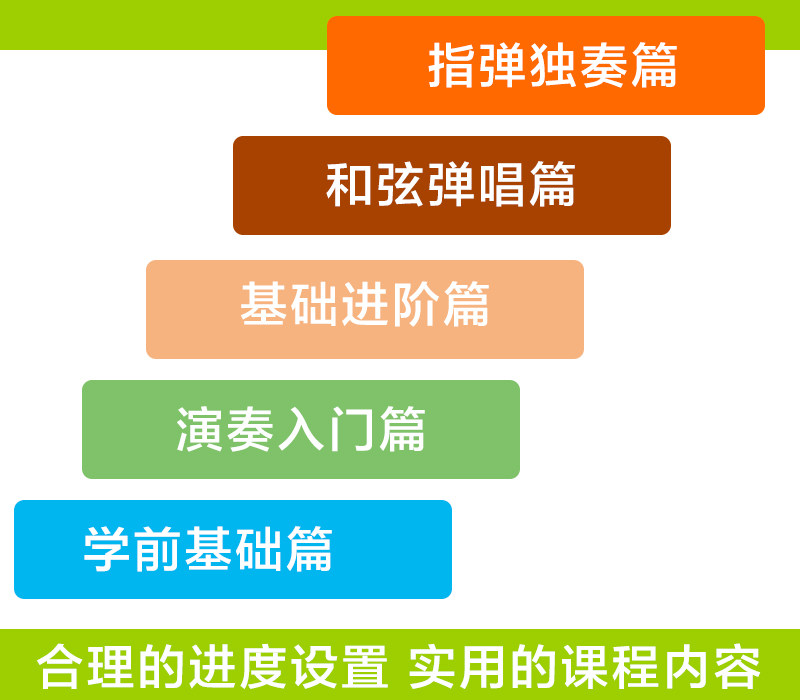 指弹独奏篇

和弦弹唱篇

基础进阶篇

演奏入门篇

学前基础篇

合理的进度设置 实用的课程内容